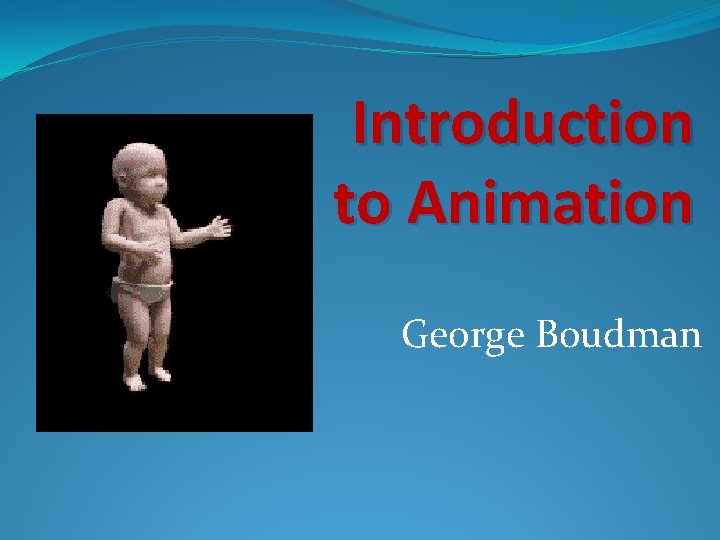 Introduction to Animation

George Boudman